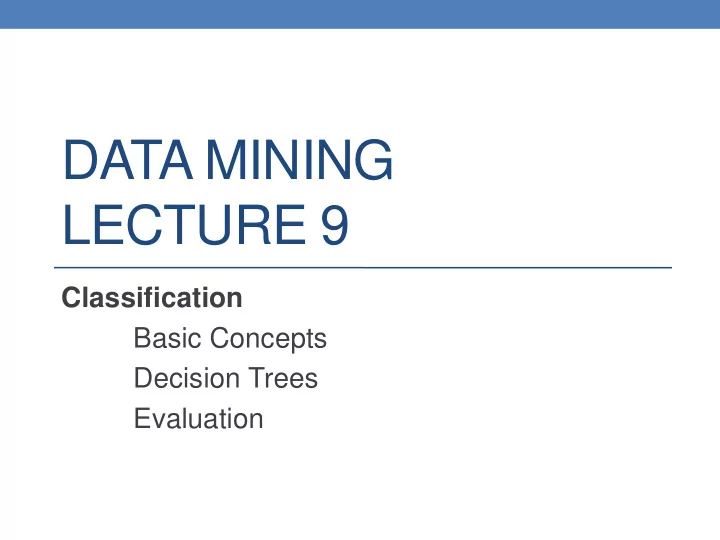 DATA MINING
LECTURE 9

Classification
Basic Concepts
Decision Trees
Evaluation